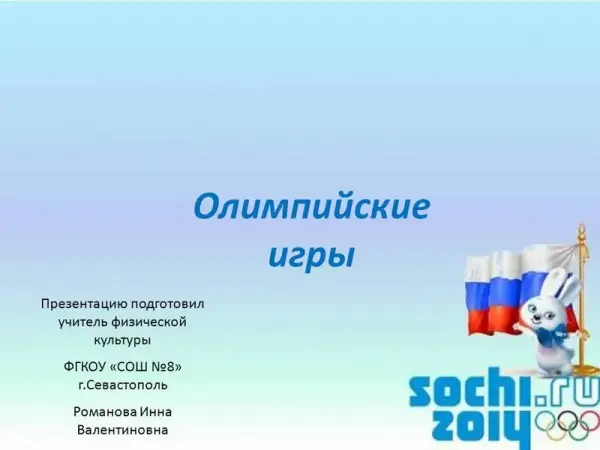 Олимпийские игры

Презентацию подготовил учитель физической культуры

ФГКОУ «СОШ №8» г.Севастополь

Романова Инна Валентиновна

sochi.ru 2014